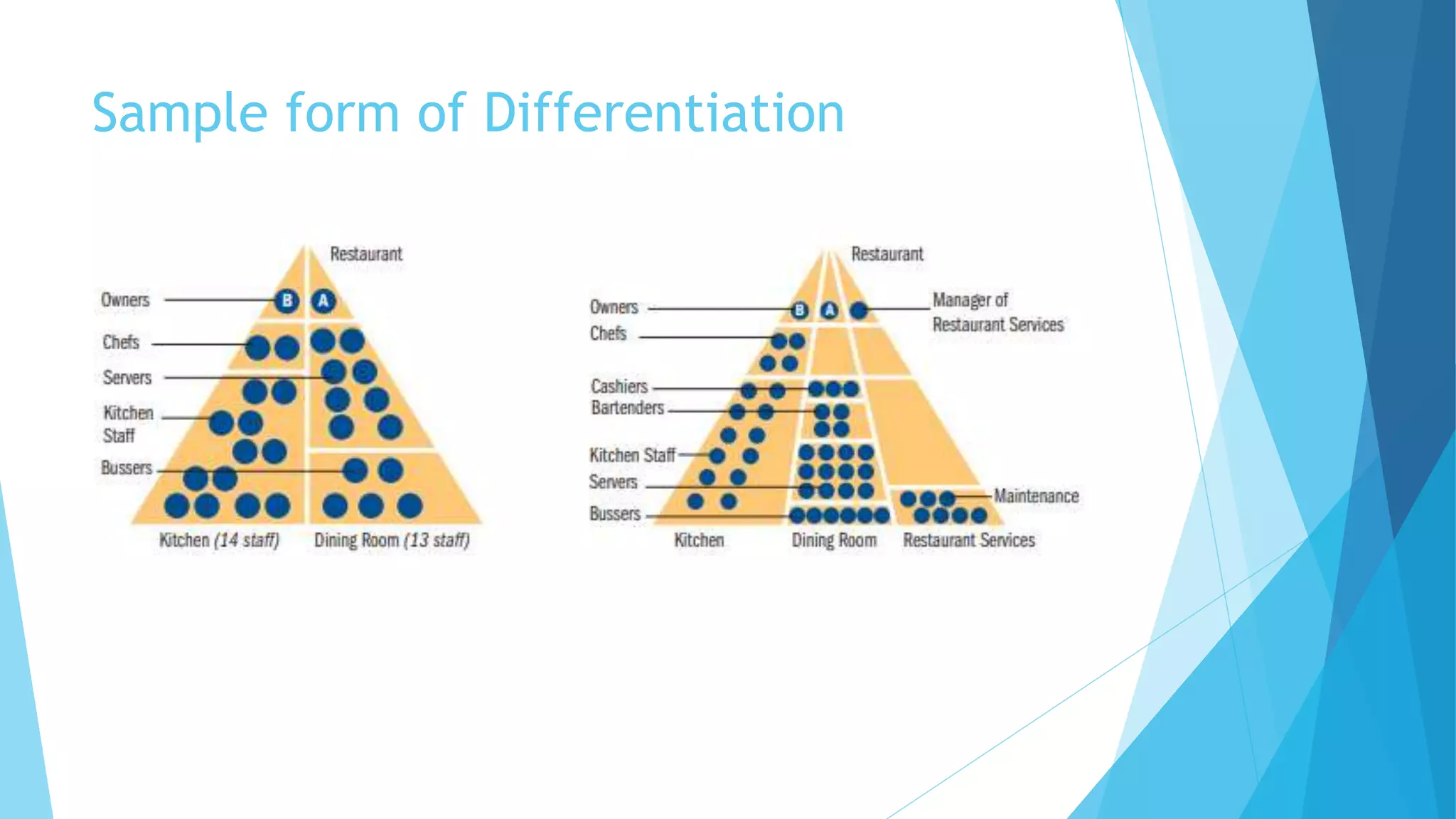 Sample form of Differentiation

Restaurant

Owners

B

A

Chefs

Servers

Kitchen Staff

Bussers

Kitchen (14 staff)

Dining Room (13 staff)

Restaurant

Owners

B

A

Manager of Restaurant Services

Chefs

Cashiers

Bartenders

Kitchen Staff

Servers

Bussers

Maintenance

Kitchen

Dining Room

Restaurant Services